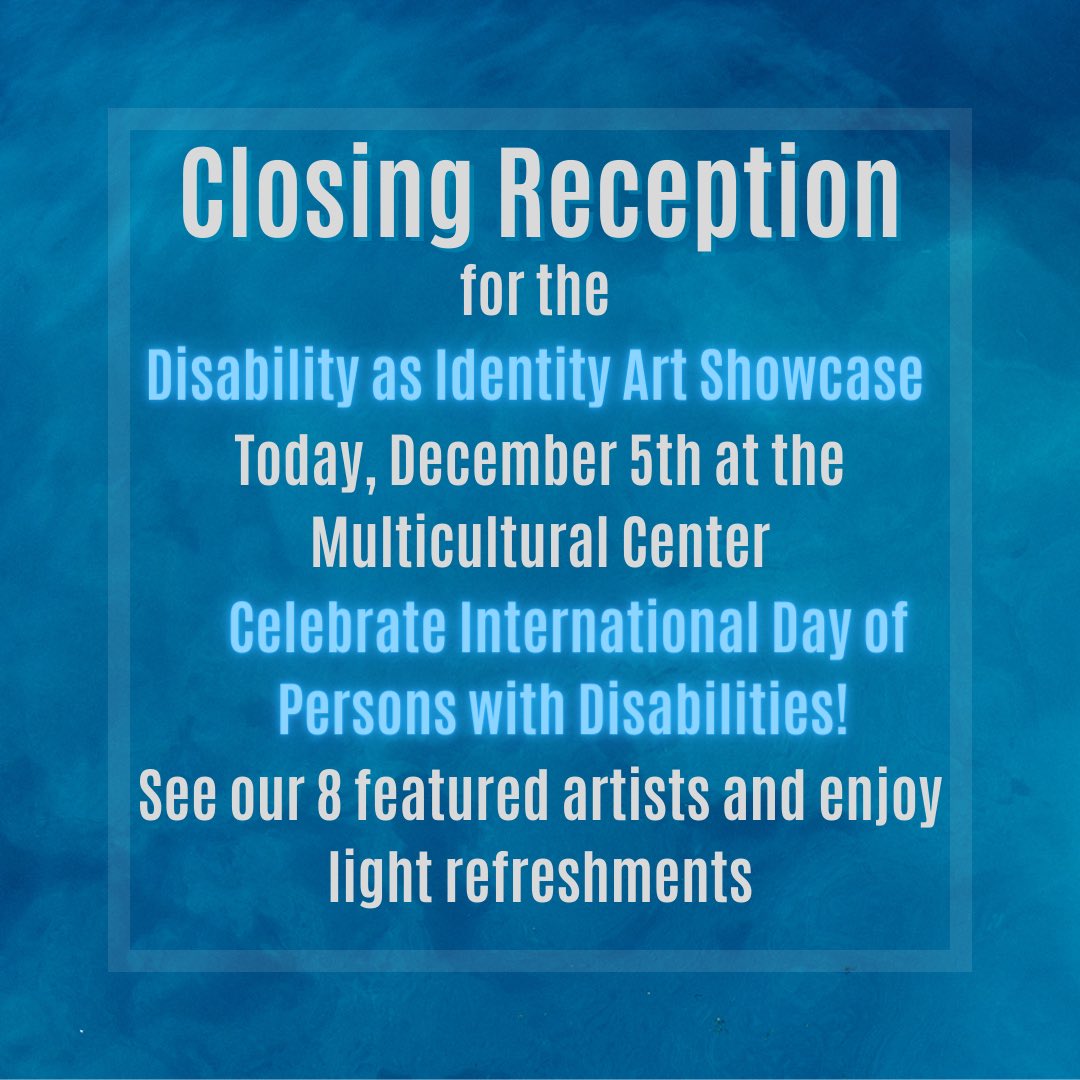 Closing Reception

for the

Disability as Identity Art Showcase

Today, December 5th at the Multicultural Center

Celebrate International Day of Persons with Disabilities!

See our 8 featured artists and enjoy light refreshments